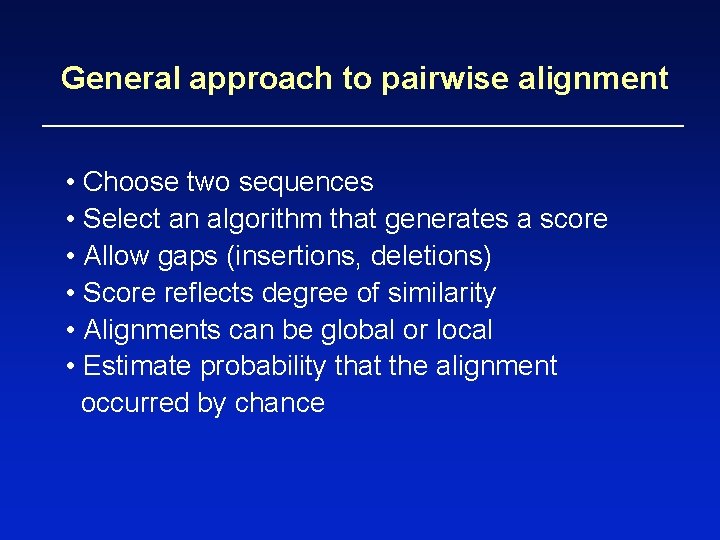 General approach to pairwise alignment

• Choose two sequences
• Select an algorithm that generates a score
• Allow gaps (insertions, deletions)
• Score reflects degree of similarity
• Alignments can be global or local
• Estimate probability that the alignment occurred by chance